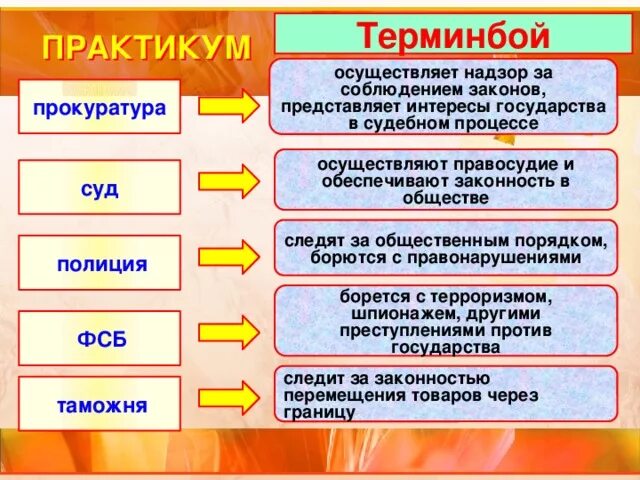 ПРАКТИКУМ

Терминбой

прокуратура

осуществляет надзор за соблюдением законов, представляет интересы государства в судебном процессе

суд

осуществляют правосудие и обеспечивают законность в обществе

полиция

следят за общественным порядком, борются с правонарушениями

ФСБ

борется с терроризмом, шпионажем, другими преступлениями против государства

таможня

следит за законностью перемещения товаров через границу